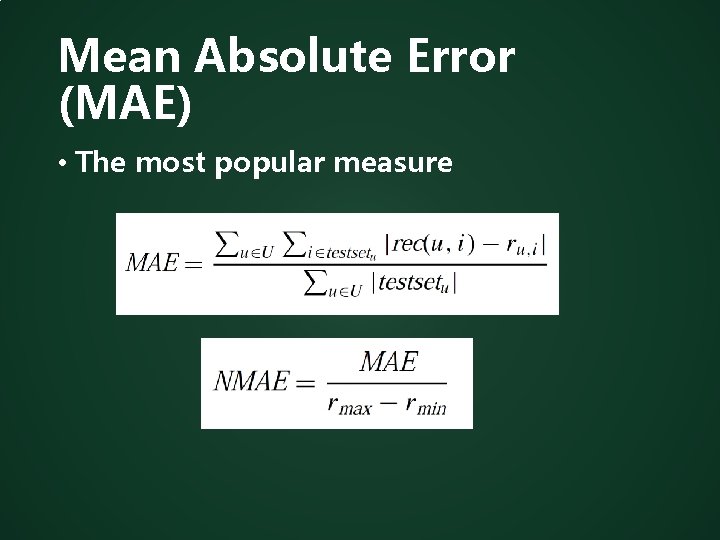 Mean Absolute Error (MAE)

• The most popular measure

$MAE = \frac{\sum_{u \in U} \sum_{i \in testset_u} |rec(u, i) - r_{u,i}|}{\sum_{u \in U} |testset_u|}$

$NMAE = \frac{MAE}{r_{max} - r_{min}}$